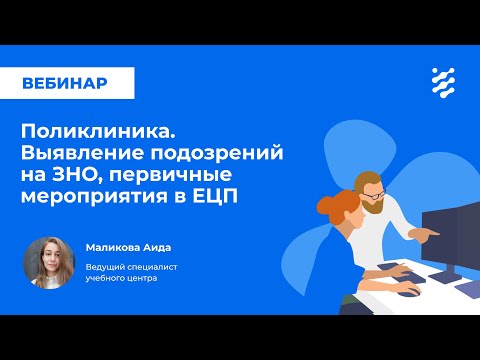 ВЕБИНАР

Поликлиника. Выявление подозрений на ЗНО, первичные мероприятия в ЕЦП

Маликова Аида

Ведущий специалист учебного центра